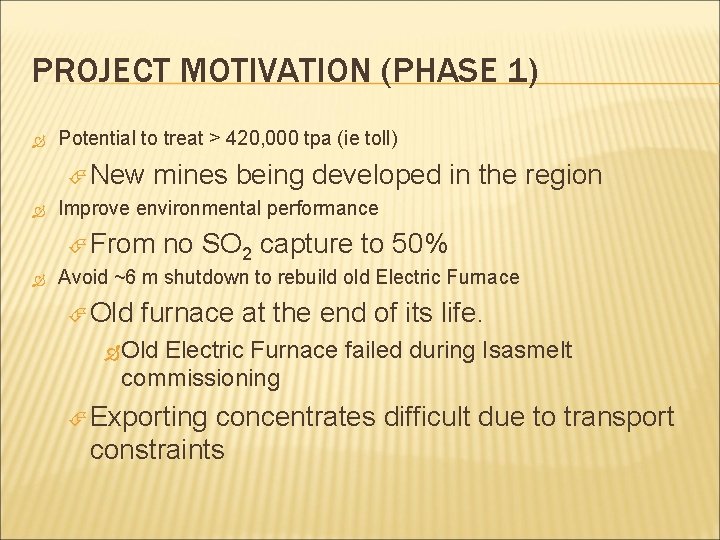 PROJECT MOTIVATION (PHASE 1)

Potential to treat > 420,000 tpa (ie toll)

New mines being developed in the region

Improve environmental performance

From no $SO_2$ capture to 50%

Avoid ~6 m shutdown to rebuild old Electric Furnace

Old furnace at the end of its life.

Old Electric Furnace failed during Isasmelt commissioning

Exporting concentrates difficult due to transport constraints